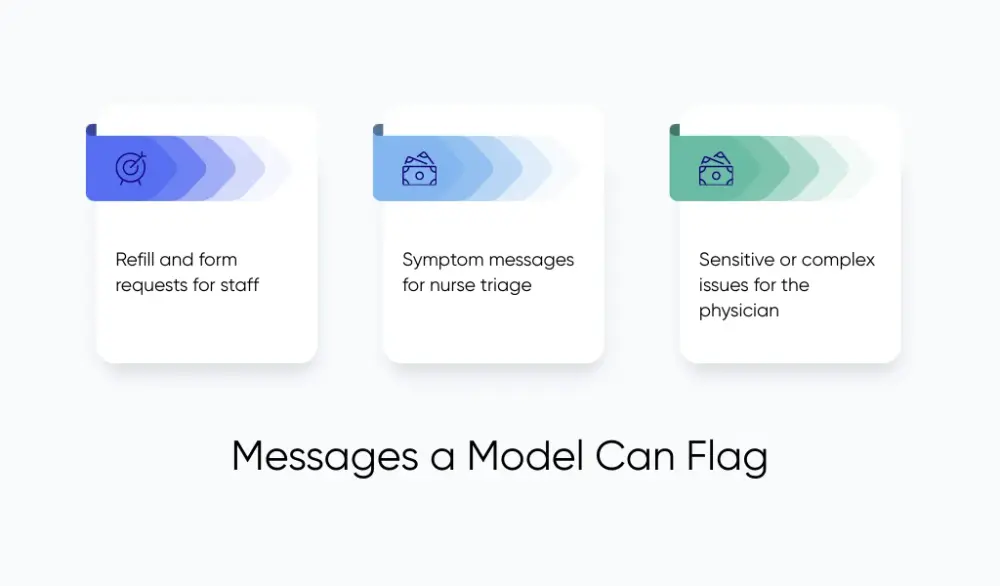 Refill and form requests for staff

Symptom messages for nurse triage

Sensitive or complex issues for the physician

Messages a Model Can Flag